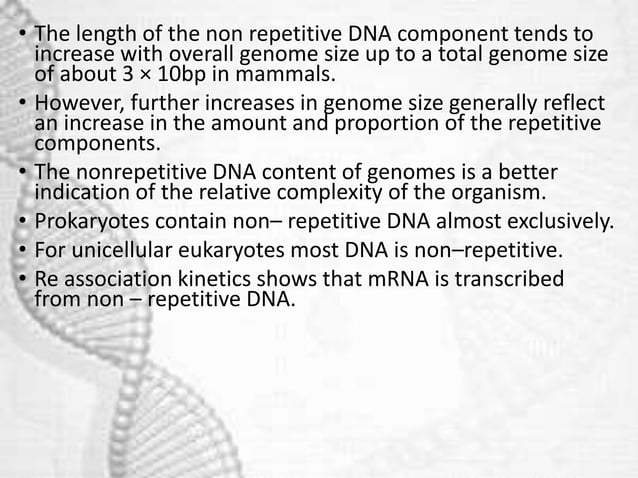 • The length of the non repetitive DNA component tends to increase with overall genome size up to a total genome size of about 3 × 10bp in mammals.

• However, further increases in genome size generally reflect an increase in the amount and proportion of the repetitive components.

• The nonrepetitive DNA content of genomes is a better indication of the relative complexity of the organism.

• Prokaryotes contain non– repetitive DNA almost exclusively.

• For unicellular eukaryotes most DNA is non–repetitive.

• Re association kinetics shows that mRNA is transcribed from non – repetitive DNA.